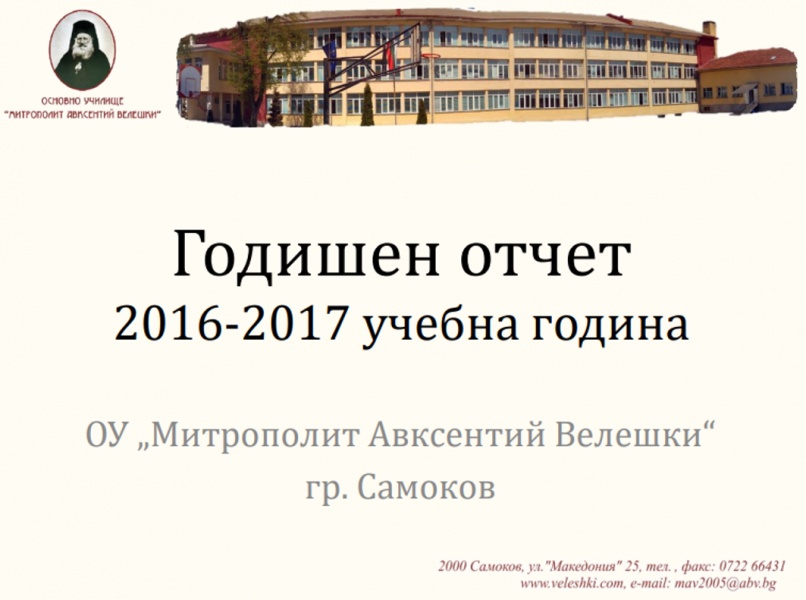 ОСНОВНО УЧИЛИЩЕ
"МИТРОПОЛИТ АВКСЕНТИЙ ВЕЛЕШКИ"

Годишен отчет
2016-2017 учебна година

ОУ „Митрополит Авксентий Велешки“
гр. Самоков

2000 Самоков, ул."Македония" 25, тел. , факс: 0722 66431
www.veleshki.com, e-mail: mav2005@abv.bg